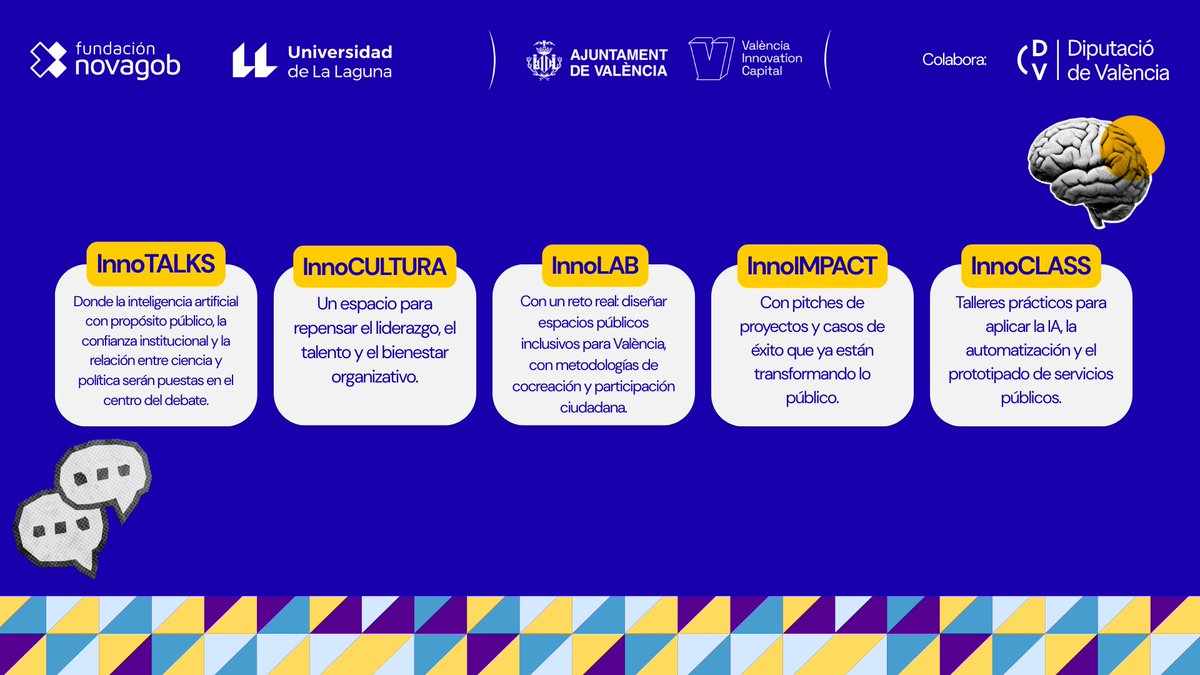 fundación novagob

Universidad de La Laguna

AJUNTAMENT DE VALÈNCIA

València Innovation Capital

Colabora:

DV Diputació de València

InnoTALKS
Donde la inteligencia artificial con propósito público, la confianza institucional y la relación entre ciencia y política serán puestas en el centro del debate.

InnoCULTURA
Un espacio para repensar el liderazgo, el talento y el bienestar organizativo.

InnoLAB
Con un reto real: diseñar espacios públicos inclusivos para València, con metodologías de cocreación y participación ciudadana.

InnoIMPACT
Con pitches de proyectos y casos de éxito que ya están transformando lo público.

InnoCLASS
Talleres prácticos para aplicar la IA, la automatización y el prototipado de servicios públicos.